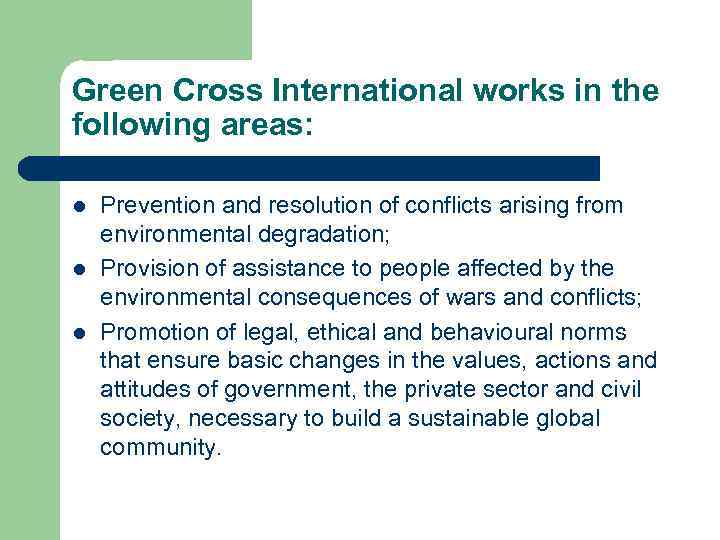 Green Cross International works in the following areas:

- Prevention and resolution of conflicts arising from environmental degradation;
- Provision of assistance to people affected by the environmental consequences of wars and conflicts;
- Promotion of legal, ethical and behavioural norms that ensure basic changes in the values, actions and attitudes of government, the private sector and civil society, necessary to build a sustainable global community.